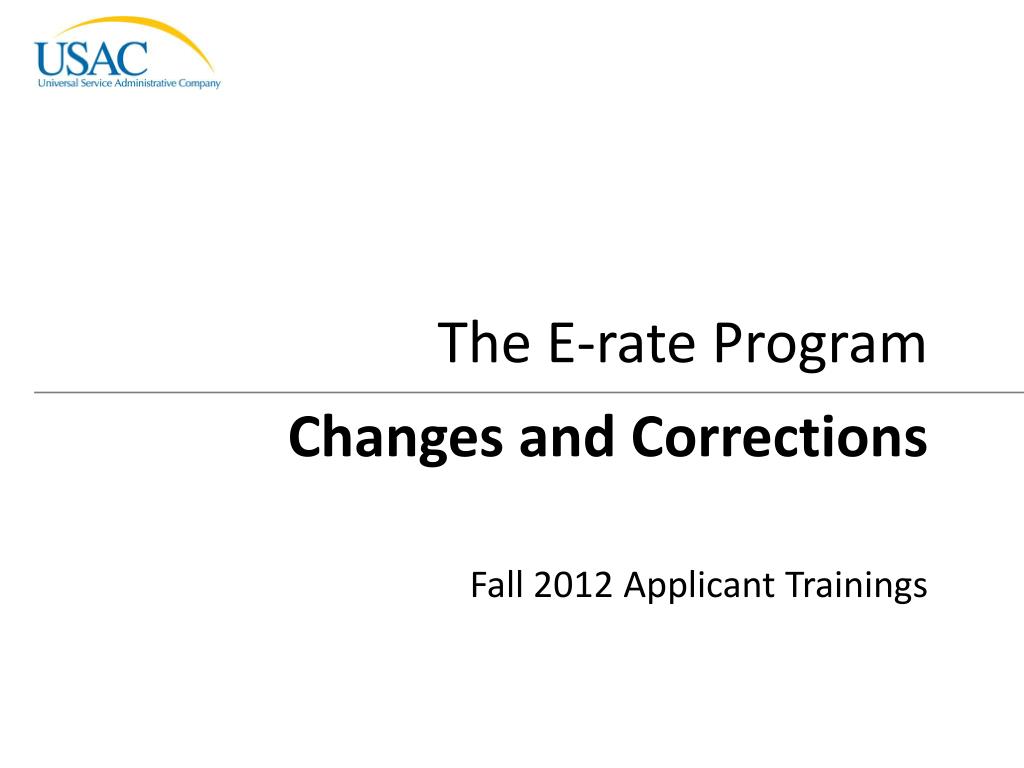 USAC
Universal Service Administrative Company

The E-rate Program

Changes and Corrections

Fall 2012 Applicant Trainings